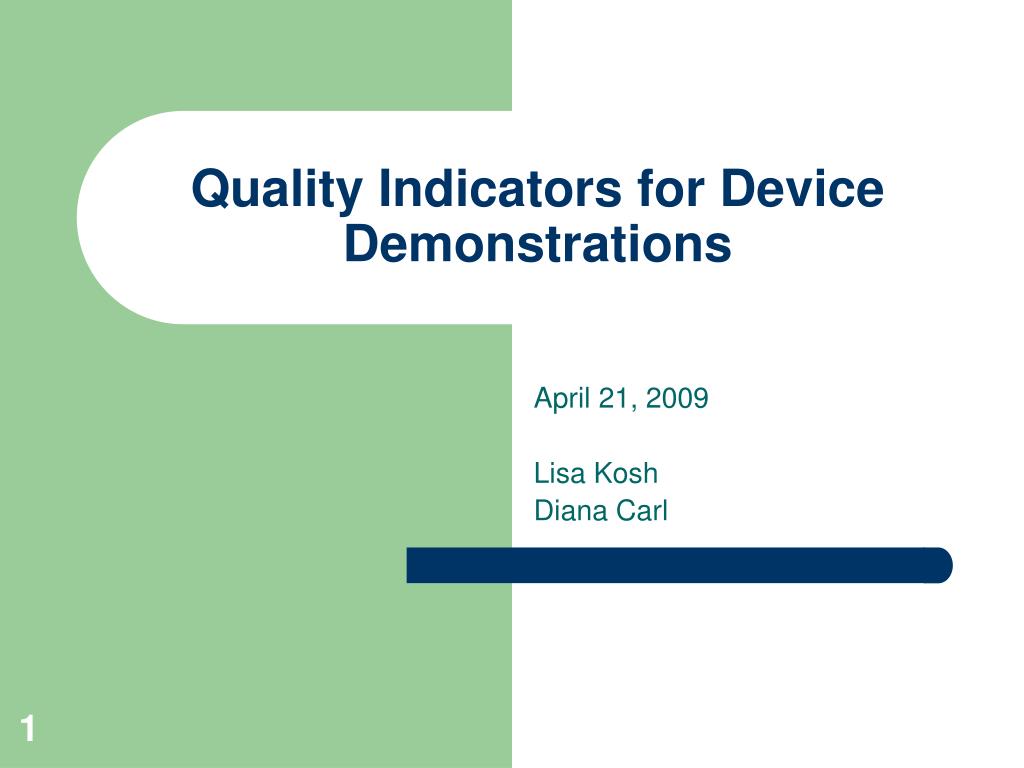 Quality Indicators for Device Demonstrations

April 21, 2009

Lisa Kosh
Diana Carl

1